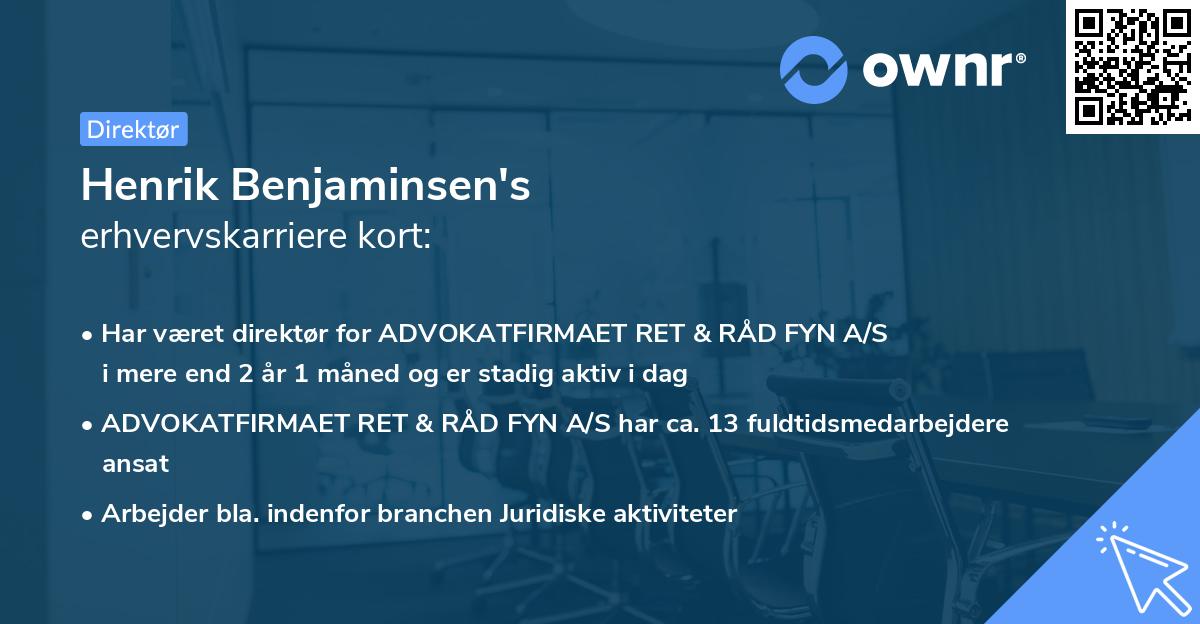 ownr®

Direktør

Henrik Benjaminsen's
erhvervskarriere kort:

• Har været direktør for ADVOKATFIRMAET RET & RÅD FYN A/S i mere end 2 år 1 måned og er stadig aktiv i dag

• ADVOKATFIRMAET RET & RÅD FYN A/S har ca. 13 fuldtidsmedarbejdere ansat

• Arbejder bla. indenfor branchen Juridiske aktiviteter